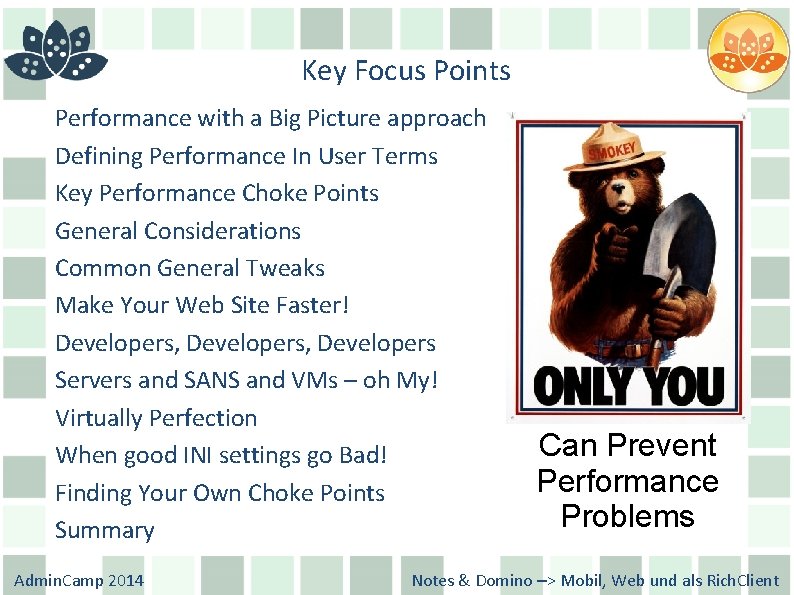 Key Focus Points

Performance with a Big Picture approach
Defining Performance In User Terms
Key Performance Choke Points
General Considerations
Common General Tweaks
Make Your Web Site Faster!
Developers, Developers, Developers
Servers and SANS and VMs – oh My!
Virtually Perfection
When good INI settings go Bad!
Finding Your Own Choke Points
Summary

SMOKEY
ONLY YOU
Can Prevent Performance Problems

AdminCamp 2014

Notes & Domino –> Mobil, Web und als RichClient